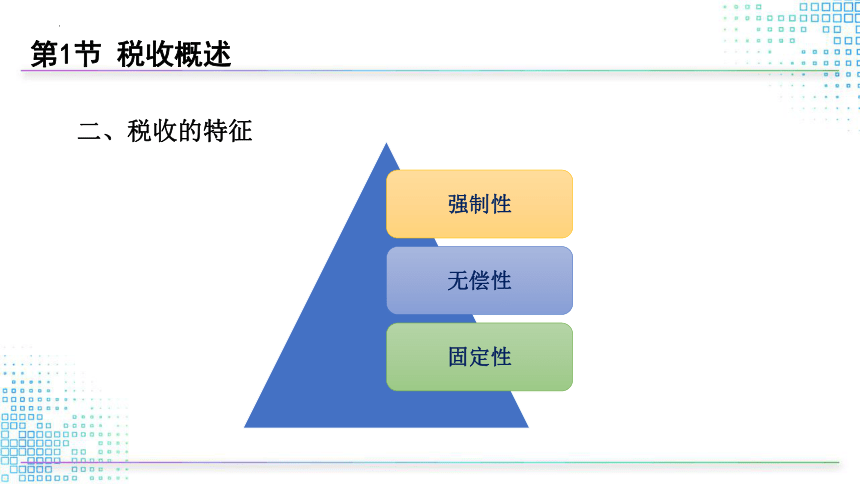 第1节 税收概述

二、税收的特征

强制性

无偿性

固定性